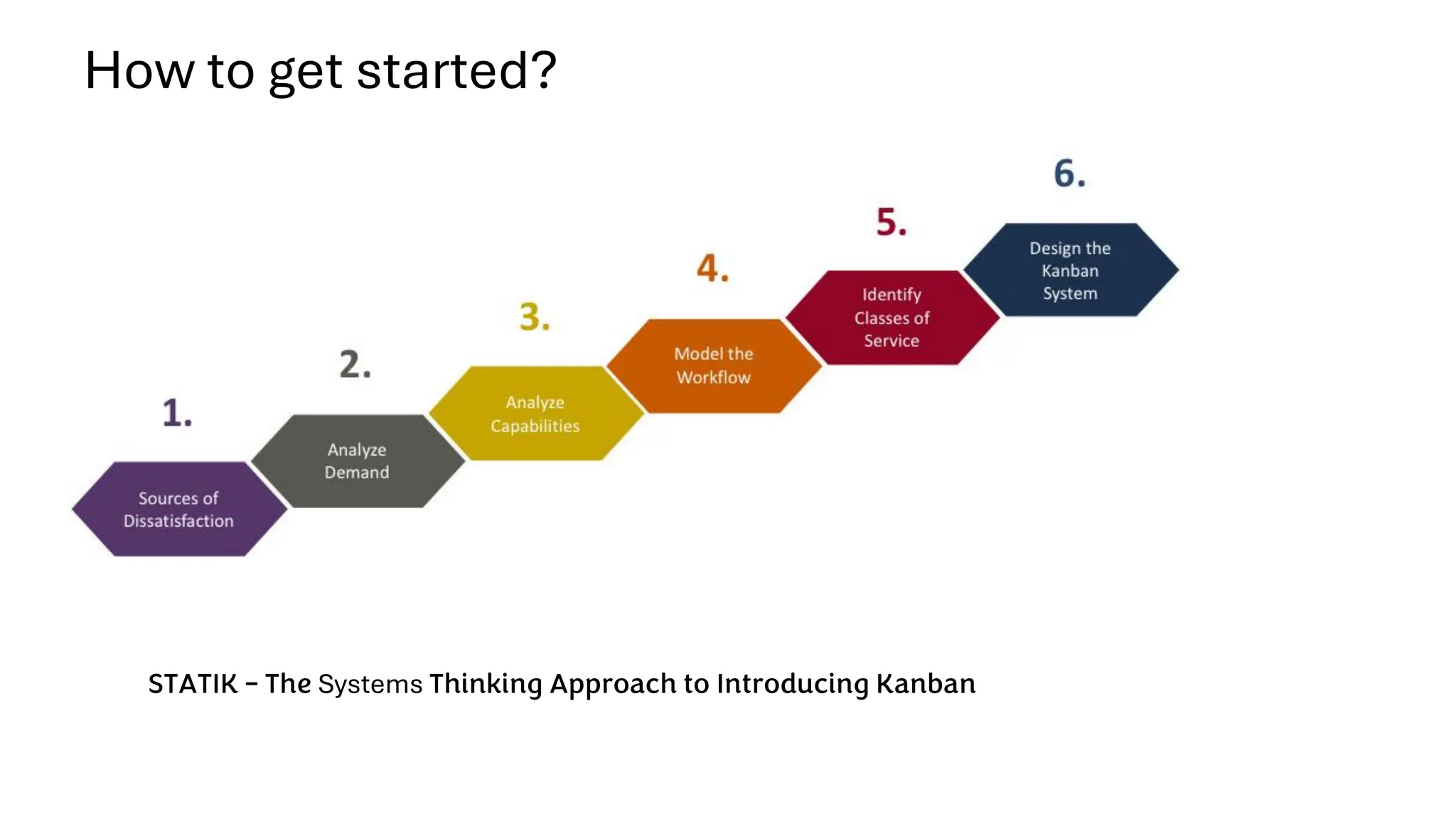 How to get started?

1.
Sources of Dissatisfaction

2.
Analyze Demand

3.
Analyze Capabilities

4.
Model the Workflow

5.
Identify Classes of Service

6.
Design the Kanban System

STATIK – The Systems Thinking Approach to Introducing Kanban